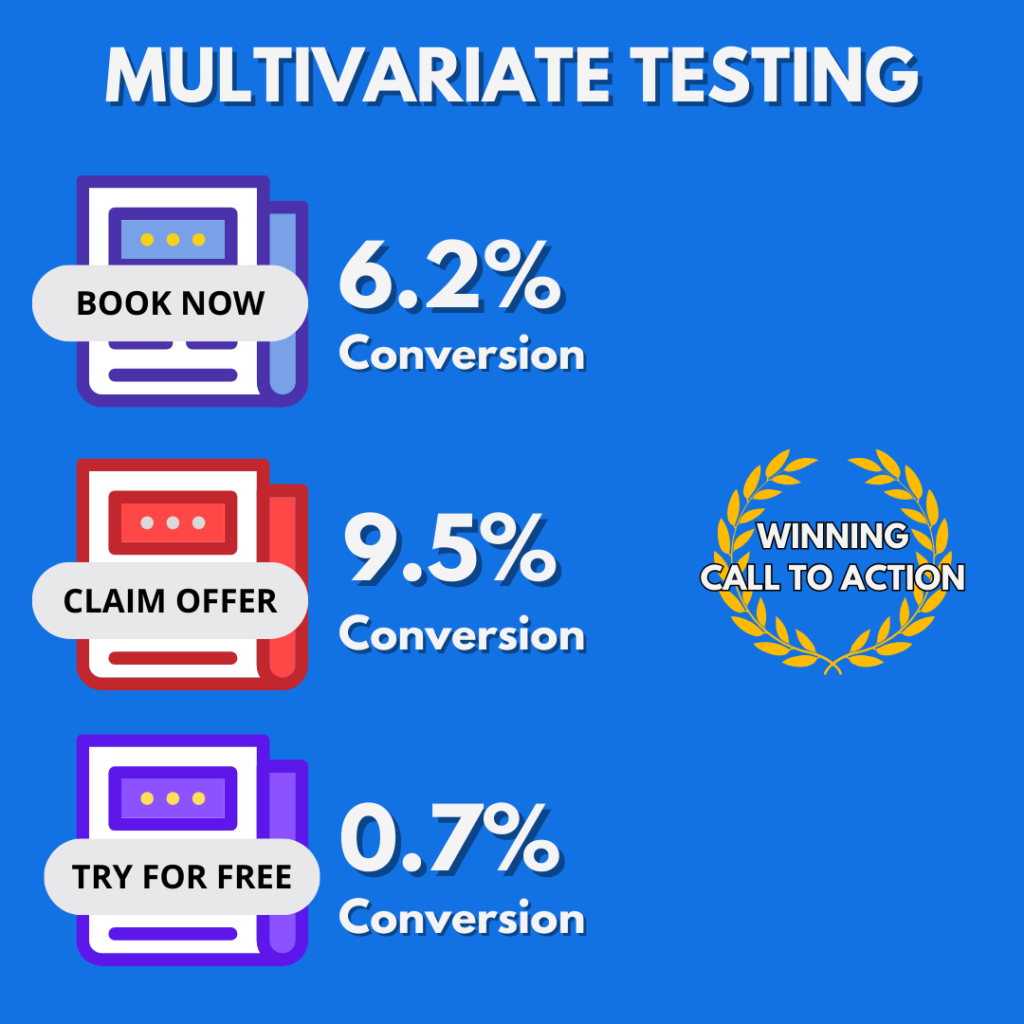 MULTIVARIATE TESTING

BOOK NOW

6.2%
Conversion

CLAIM OFFER

9.5%
Conversion

WINNING
CALL TO ACTION

TRY FOR FREE

0.7%
Conversion